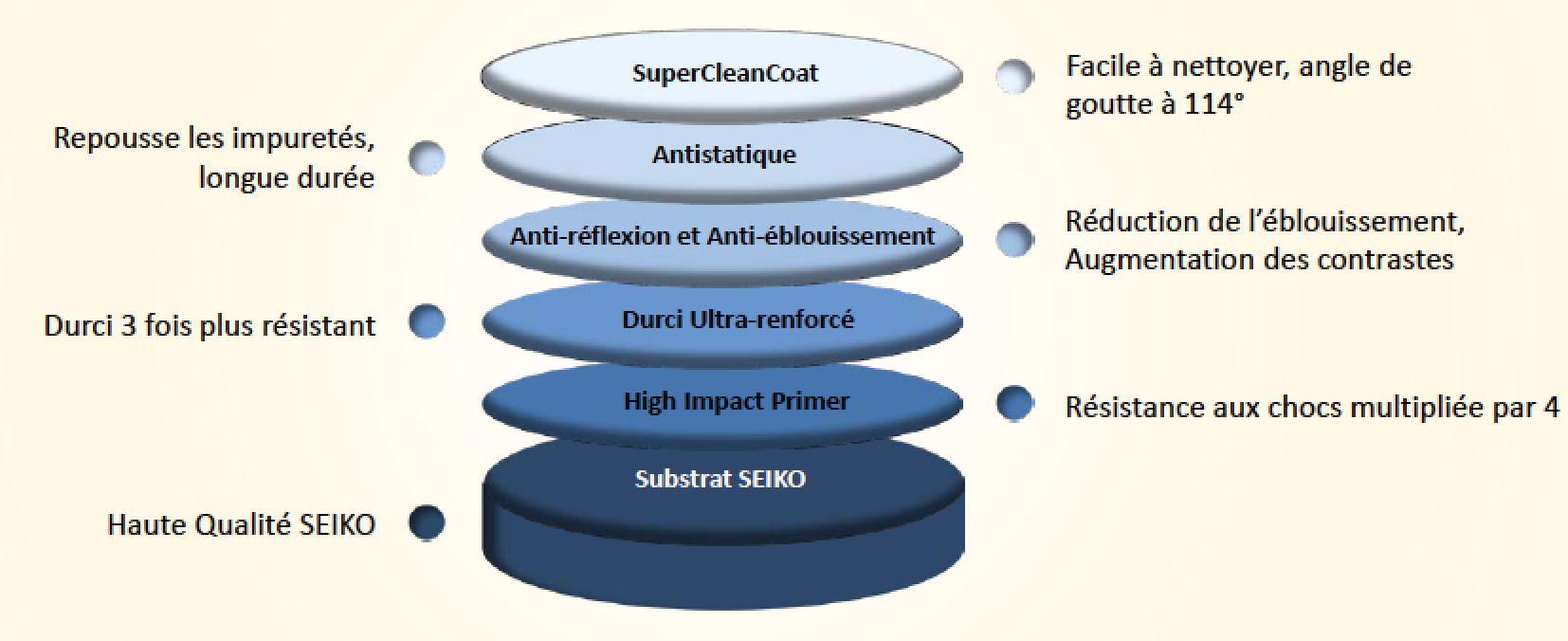 SuperCleanCoat

Facile à nettoyer, angle de goutte à 114°

Repousse les impuretés, longue durée

Antistatique

Anti-réflexion et Anti-éblouissement

Réduction de l'éblouissement, Augmentation des contrastes

Durci 3 fois plus résistant

Durci Ultra-renforcé

High Impact Primer

Résistance aux chocs multipliée par 4

Substrat SEIKO

Haute Qualité SEIKO